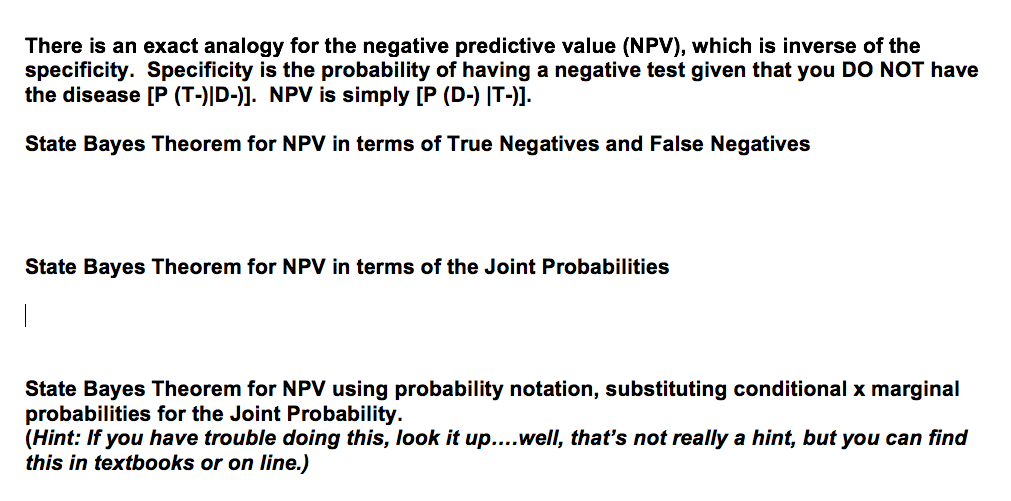 There is an exact analogy for the negative predictive value (NPV), which is inverse of the specificity. Specificity is the probability of having a negative test given that you DO NOT have the disease [P (T-)|D-)]. NPV is simply [P (D-) |T-)].

State Bayes Theorem for NPV in terms of True Negatives and False Negatives

State Bayes Theorem for NPV in terms of the Joint Probabilities

State Bayes Theorem for NPV using probability notation, substituting conditional x marginal probabilities for the Joint Probability.
(Hint: If you have trouble doing this, look it up….well, that's not really a hint, but you can find this in textbooks or on line.)